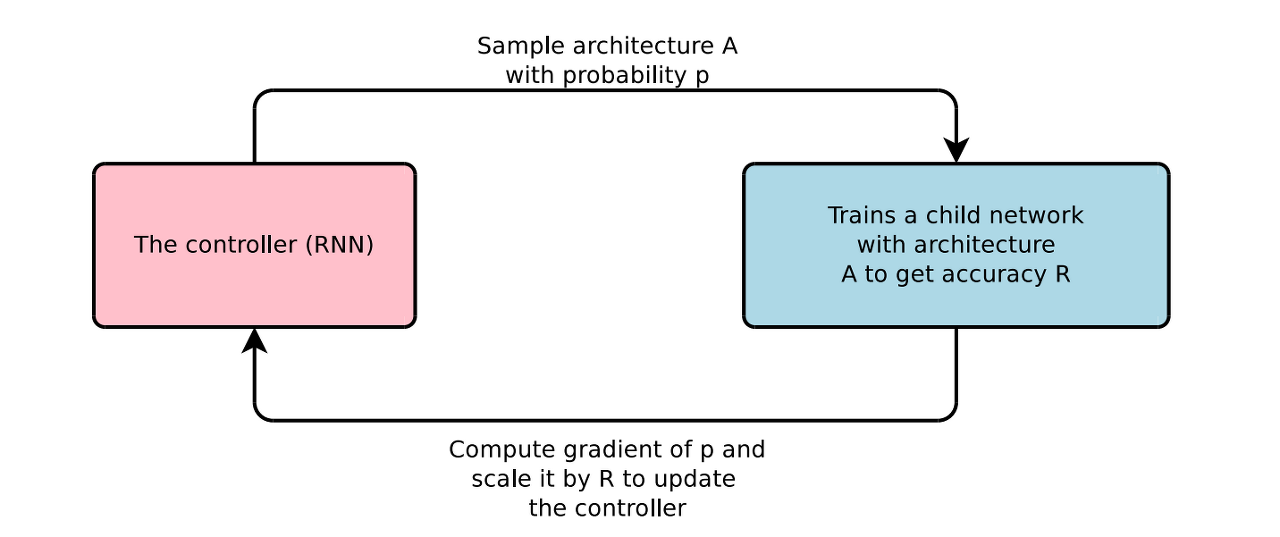 Sample architecture A
with probability p

The controller (RNN)

Trains a child network
with architecture
A to get accuracy R

Compute gradient of p and
scale it by R to update
the controller